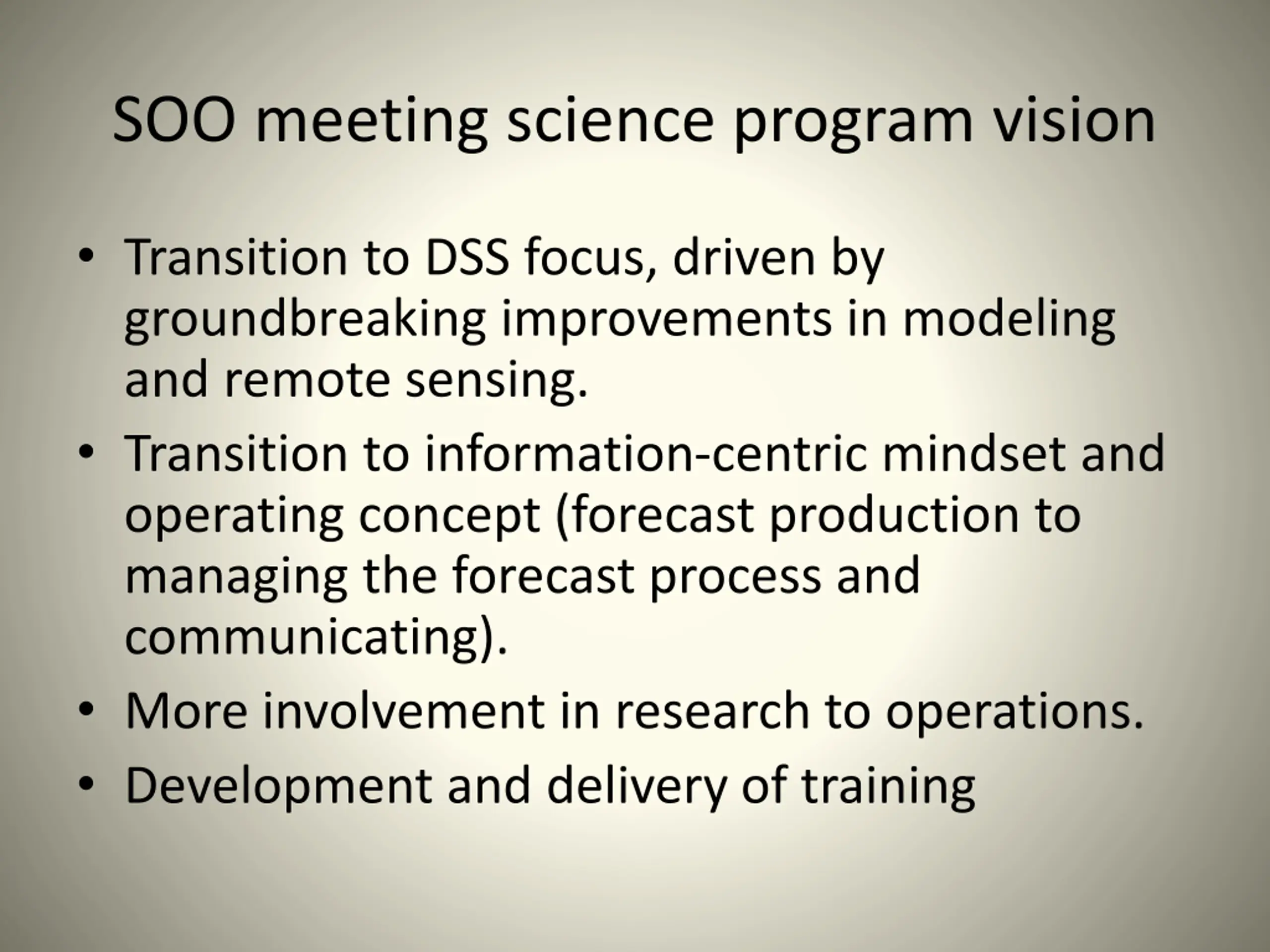 SOO meeting science program vision

• Transition to DSS focus, driven by groundbreaking improvements in modeling and remote sensing.
• Transition to information-centric mindset and operating concept (forecast production to managing the forecast process and communicating).
• More involvement in research to operations.
• Development and delivery of training